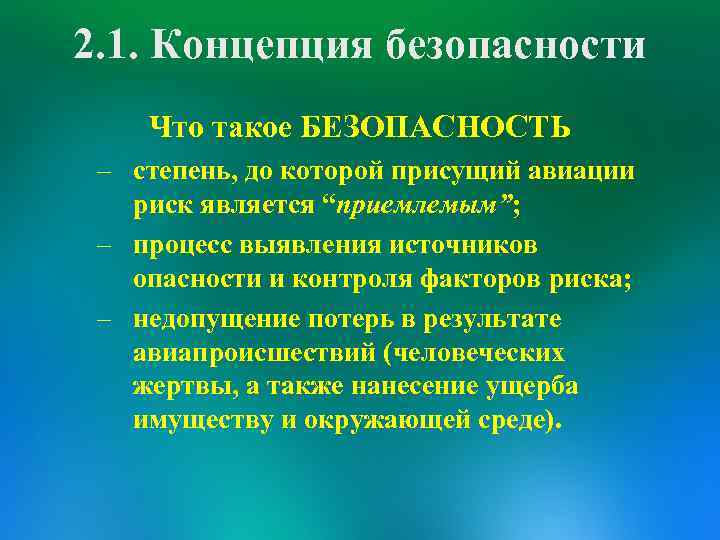 2.1. Концепция безопасности

Что такое БЕЗОПАСНОСТЬ

– степень, до которой присущий авиации риск является “приемлемым”;

– процесс выявления источников опасности и контроля факторов риска;

– недопущение потерь в результате авиапроисшествий (человеческих жертвы, а также нанесение ущерба имуществу и окружающей среде).